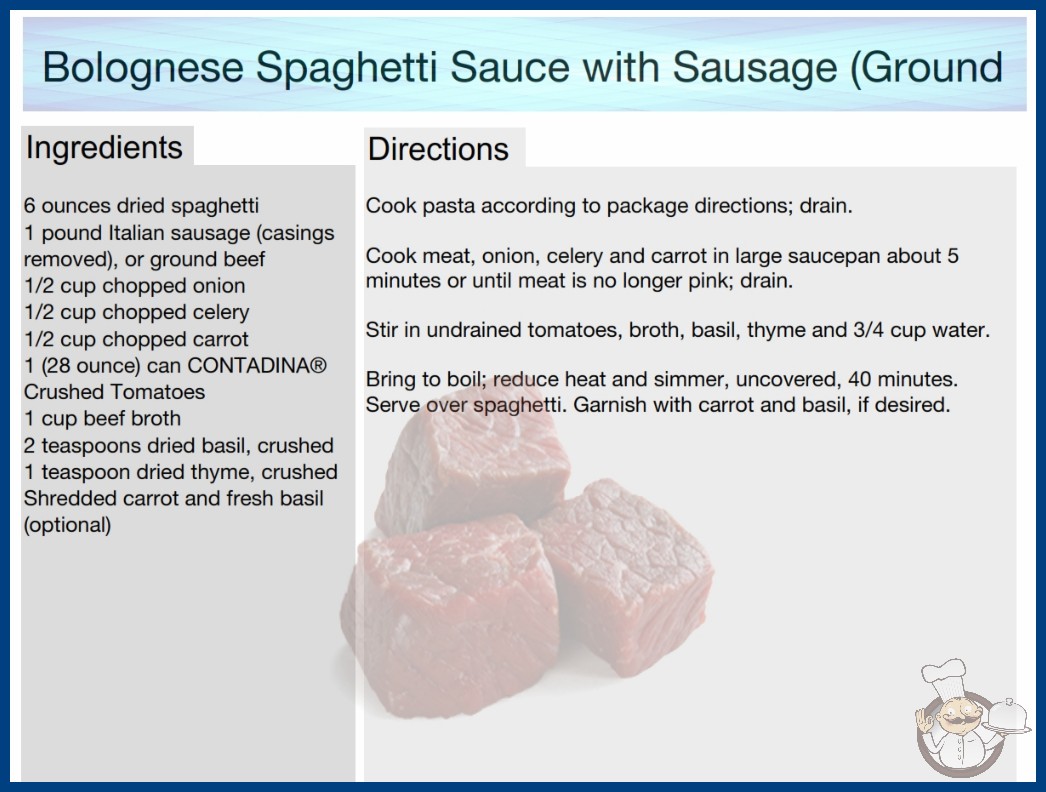 Bolognese Spaghetti Sauce with Sausage (Ground

Ingredients

6 ounces dried spaghetti
1 pound Italian sausage (casings removed), or ground beef
1/2 cup chopped onion
1/2 cup chopped celery
1/2 cup chopped carrot
1 (28 ounce) can CONTADINA® Crushed Tomatoes
1 cup beef broth
2 teaspoons dried basil, crushed
1 teaspoon dried thyme, crushed
Shredded carrot and fresh basil (optional)

Directions

Cook pasta according to package directions; drain.

Cook meat, onion, celery and carrot in large saucepan about 5 minutes or until meat is no longer pink; drain.

Stir in undrained tomatoes, broth, basil, thyme and 3/4 cup water.

Bring to boil; reduce heat and simmer, uncovered, 40 minutes. Serve over spaghetti. Garnish with carrot and basil, if desired.